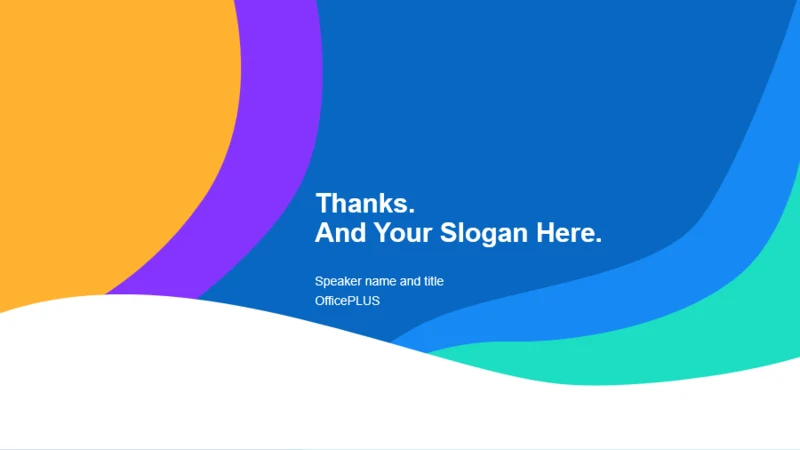 Thanks.
And Your Slogan Here.

Speaker name and title
OfficePLUS